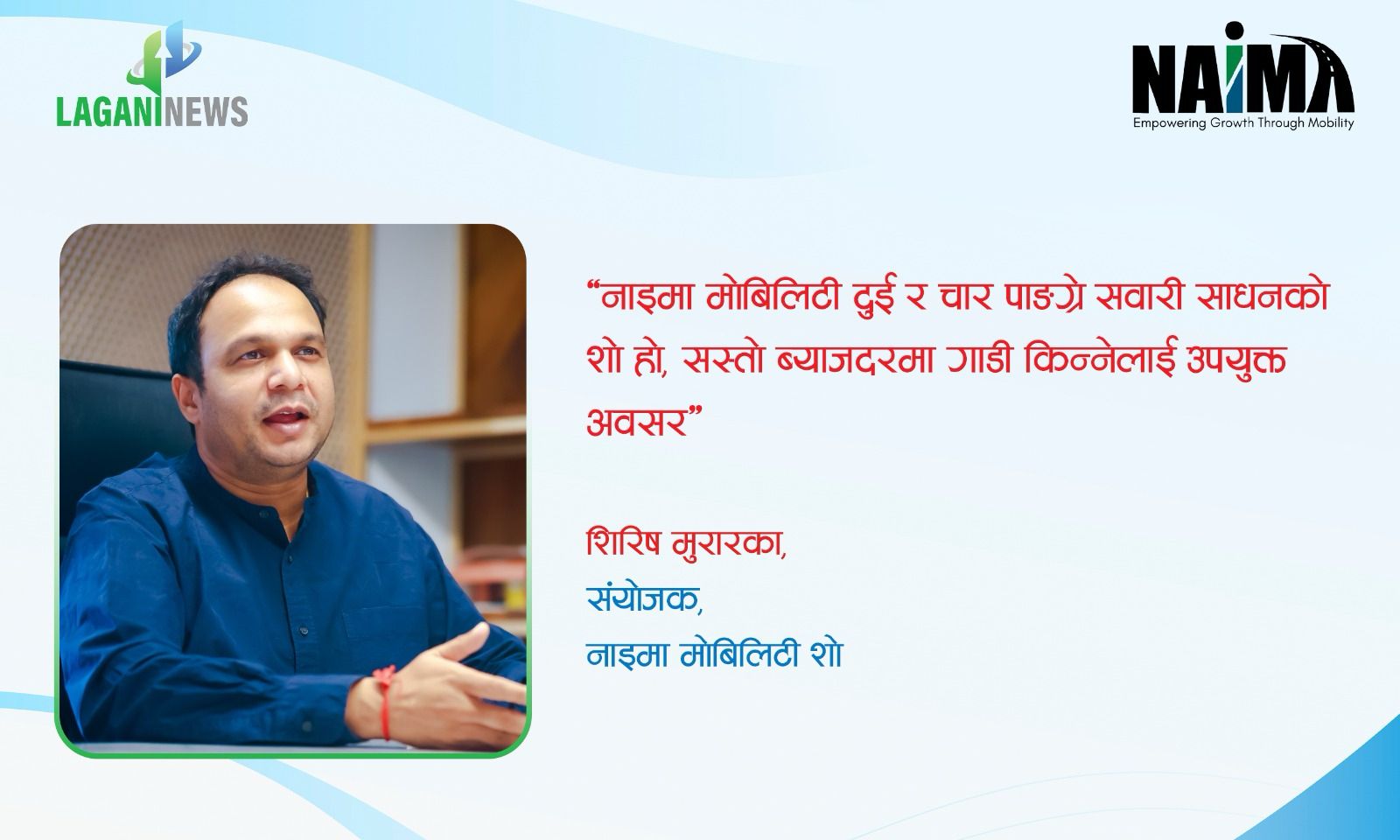 LAGANINEWS

NAIMA
Empowering Growth Through Mobility

“नाइमा मोबिलिटी दुई र चार पाङ्ग्रे सवारी साधनको शो हो, सस्तो ब्याजदरमा गाडी किन्नेलाई उपयुक्त अवसर”

शिरिष मुरारका,
संयोजक,
नाइमा मोबिलिटी शो